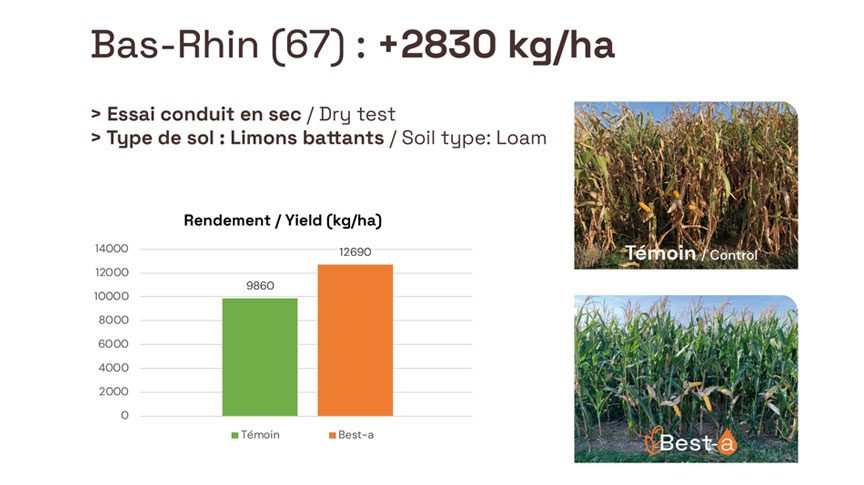 Bas-Rhin (67) : +2830 kg/ha

> Essai conduit en sec / Dry test
> Type de sol : Limons battants / Soil type: Loam

Rendement / Yield (kg/ha)

14000
12000
10000
8000
6000
4000
2000
0

9860
12690

Témoin
Best-a

Témoin / Control

Best-a